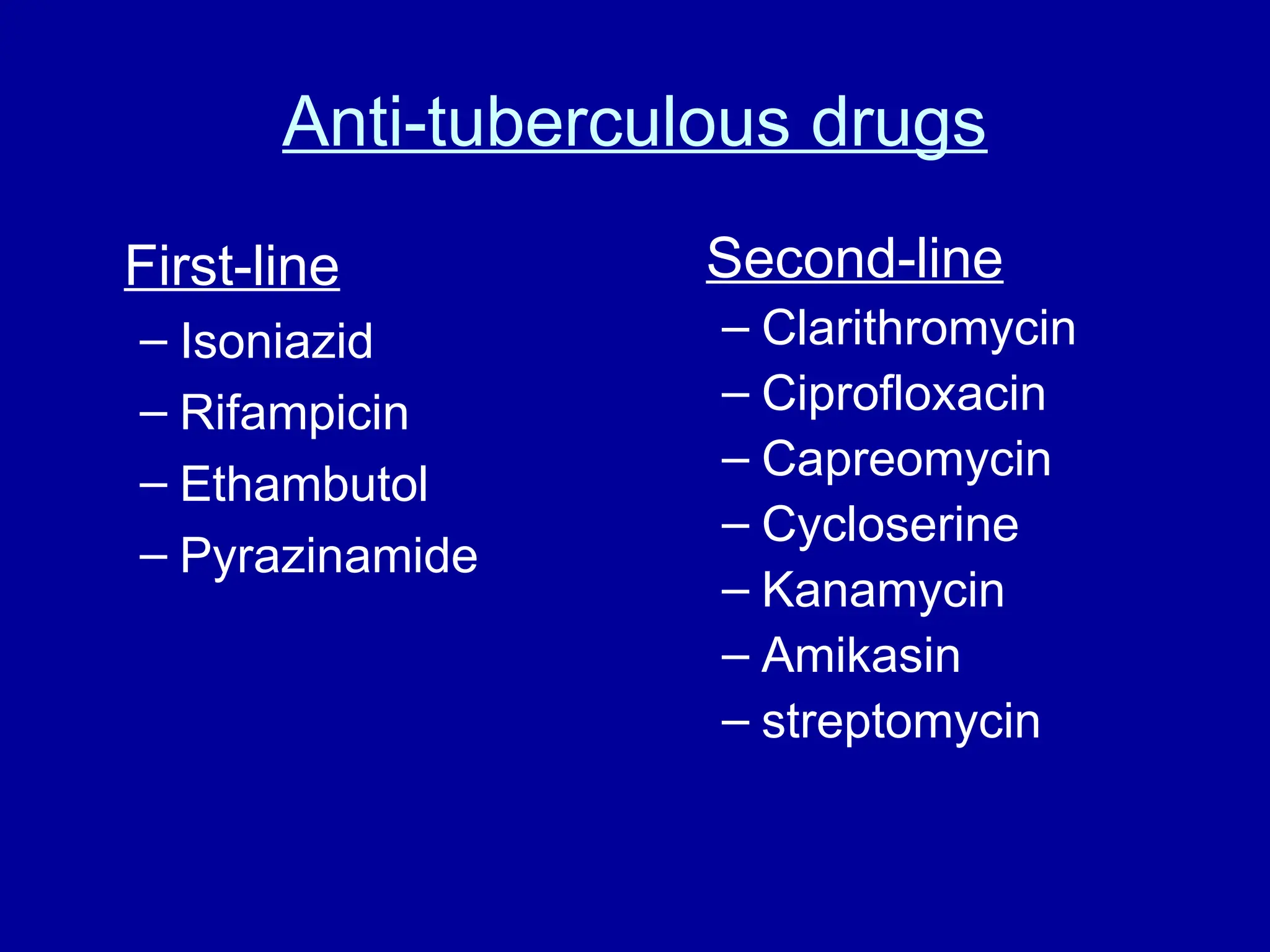 Anti-tuberculous drugs

First-line
– Isoniazid
– Rifampicin
– Ethambutol
– Pyrazinamide

Second-line
– Clarithromycin
– Ciprofloxacin
– Capreomycin
– Cycloserine
– Kanamycin
– Amikasin
– streptomycin